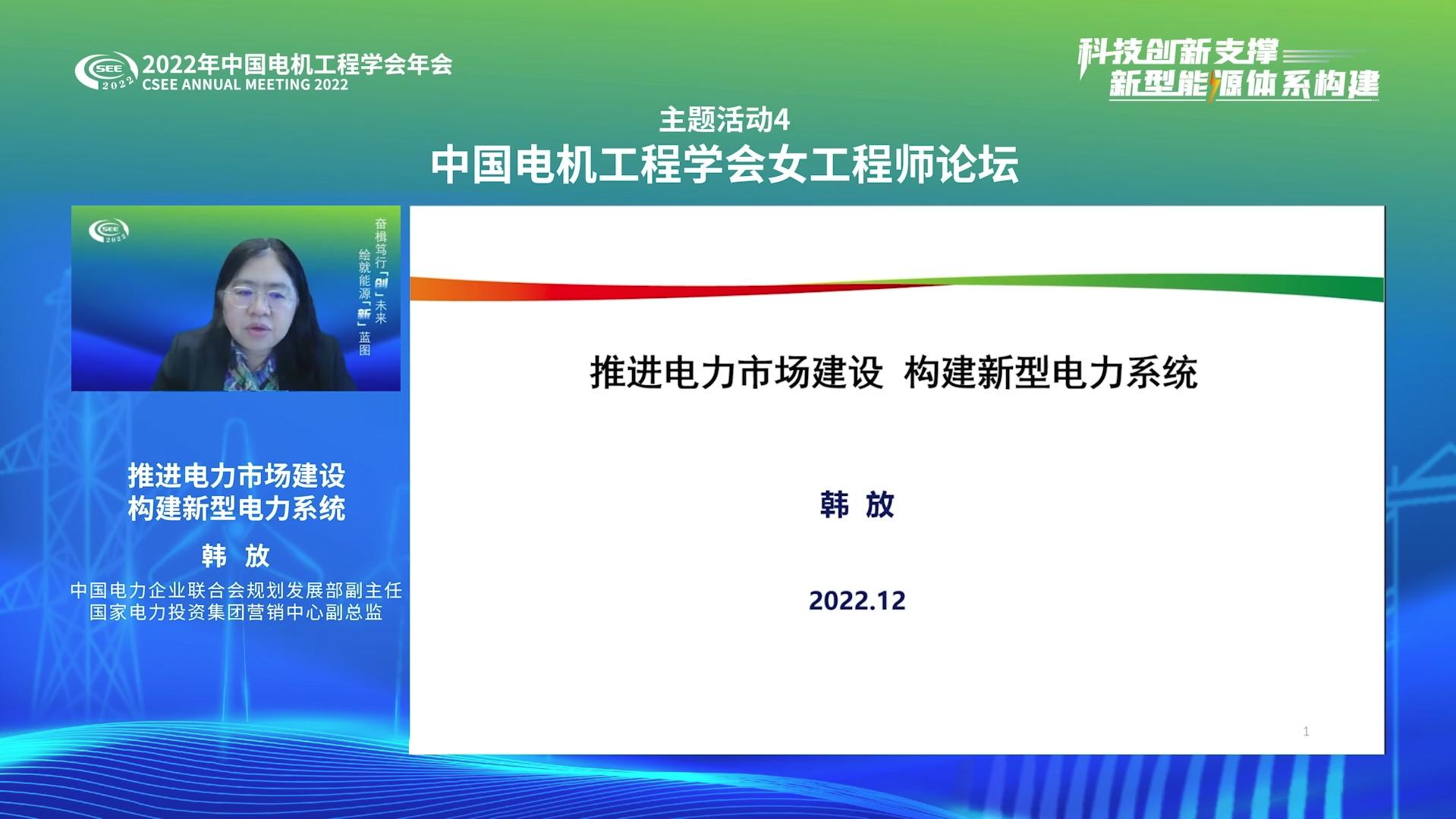 CSEE 2022

2022年中国电机工程学会年会
CSEE ANNUAL MEETING 2022

科技创新支撑
新型能源体系构建

主题活动4
中国电机工程学会女工程师论坛

CSEE 2022

奋楫笃行「创」未来
绘就能源「新」蓝图

推进电力市场建设
构建新型电力系统

韩 放

中国电力企业联合会规划发展部副主任
国家电力投资集团营销中心副总监

推进电力市场建设 构建新型电力系统

韩 放

2022.12

1